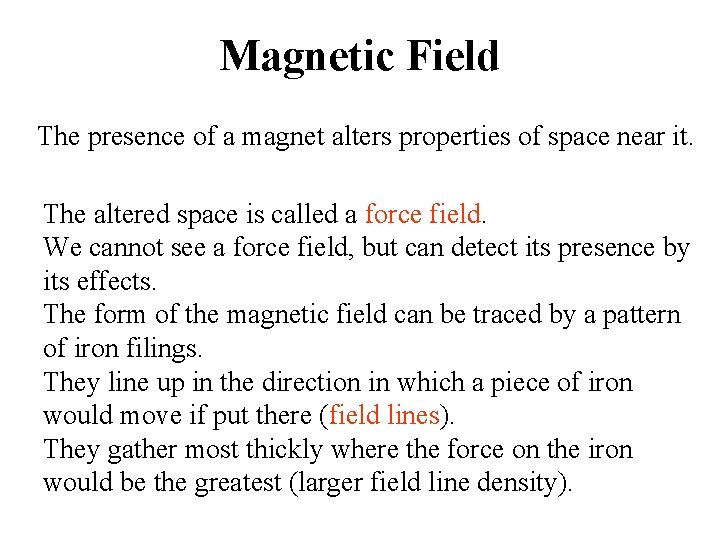 Magnetic Field

The presence of a magnet alters properties of space near it.

The altered space is called a force field.
We cannot see a force field, but can detect its presence by its effects.
The form of the magnetic field can be traced by a pattern of iron filings.
They line up in the direction in which a piece of iron would move if put there (field lines).
They gather most thickly where the force on the iron would be the greatest (larger field line density).